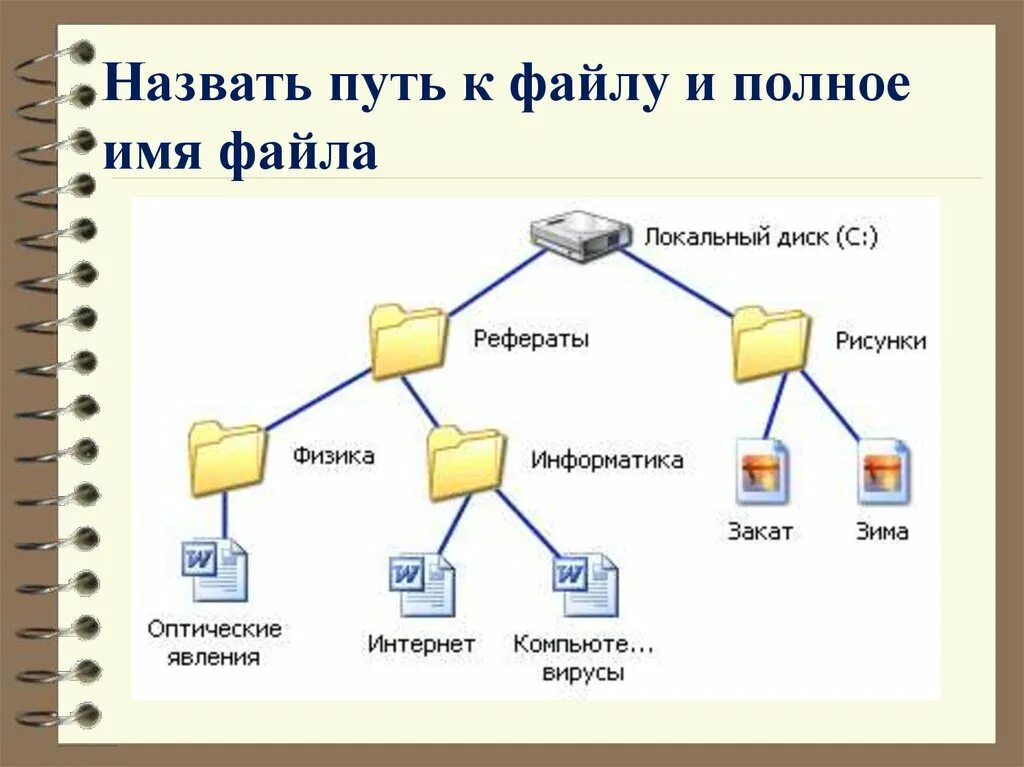 Назвать путь к файлу и полное имя файла

Локальный диск (C:)

Рефераты

Рисунки

Физика

Информатика

Закат

Зима

Оптические явления

Интернет

Компьюте... вирусы